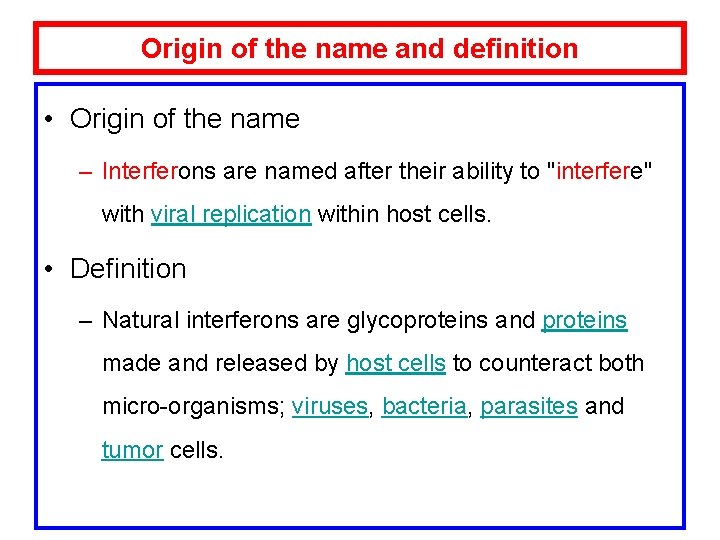 Origin of the name and definition

• Origin of the name

– Interferons are named after their ability to "interfere" with viral replication within host cells.

• Definition

– Natural interferons are glycoproteins and proteins made and released by host cells to counteract both micro-organisms; viruses, bacteria, parasites and tumor cells.